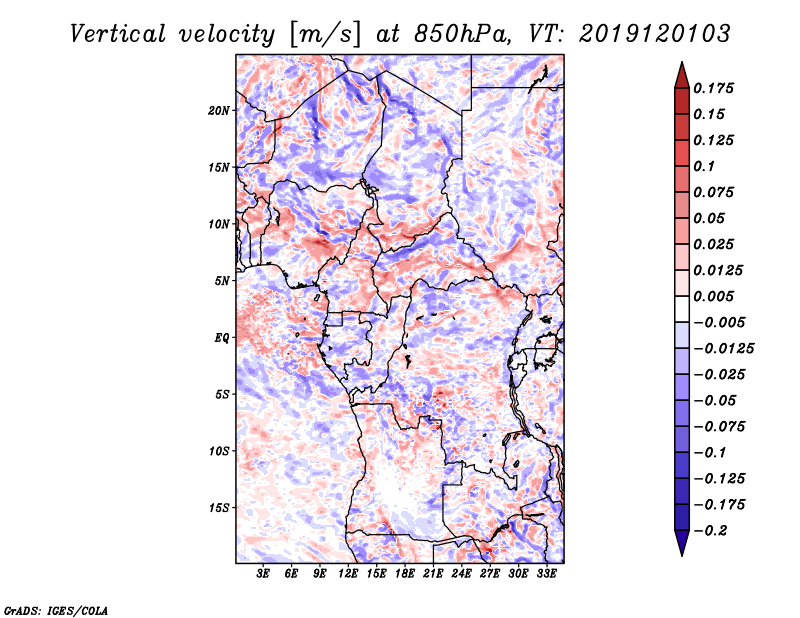 Vertical velocity [m/s] at 850hPa, VT: 2019120103

20N
15N
10N
5N
EQ
5S
10S
15S

3E 6E 9E 12E 15E 18E 21E 24E 27E 30E 33E

0.175
0.15
0.125
0.1
0.075
0.05
0.025
0.0125
0.005
−0.005
−0.0125
−0.025
−0.05
−0.075
−0.1
−0.125
−0.175
−0.2

GrADS: IGES/COLA